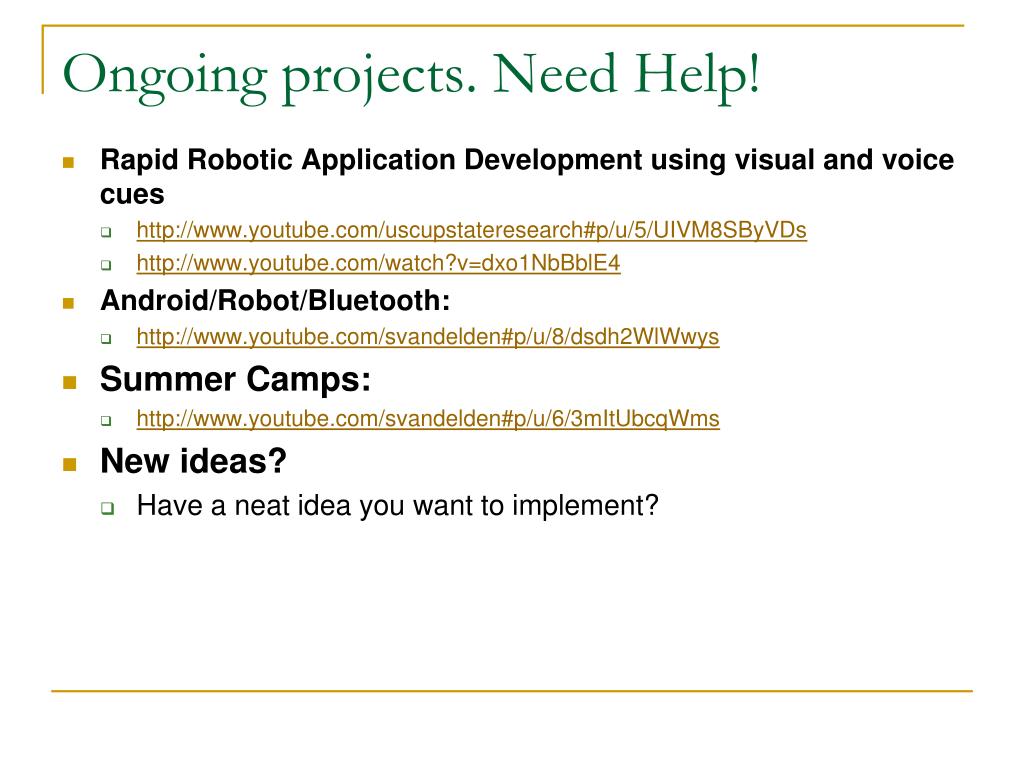 Ongoing projects. Need Help!

Rapid Robotic Application Development using visual and voice cues

http://www.youtube.com/uscupstateresearch#p/u/5/UIVM8SByVDs

http://www.youtube.com/watch?v=dxo1NbBblE4

Android/Robot/Bluetooth:

http://www.youtube.com/svandelden#p/u/8/dsdh2WlWwys

Summer Camps:

http://www.youtube.com/svandelden#p/u/6/3mItUbcqWms

New ideas?

Have a neat idea you want to implement?